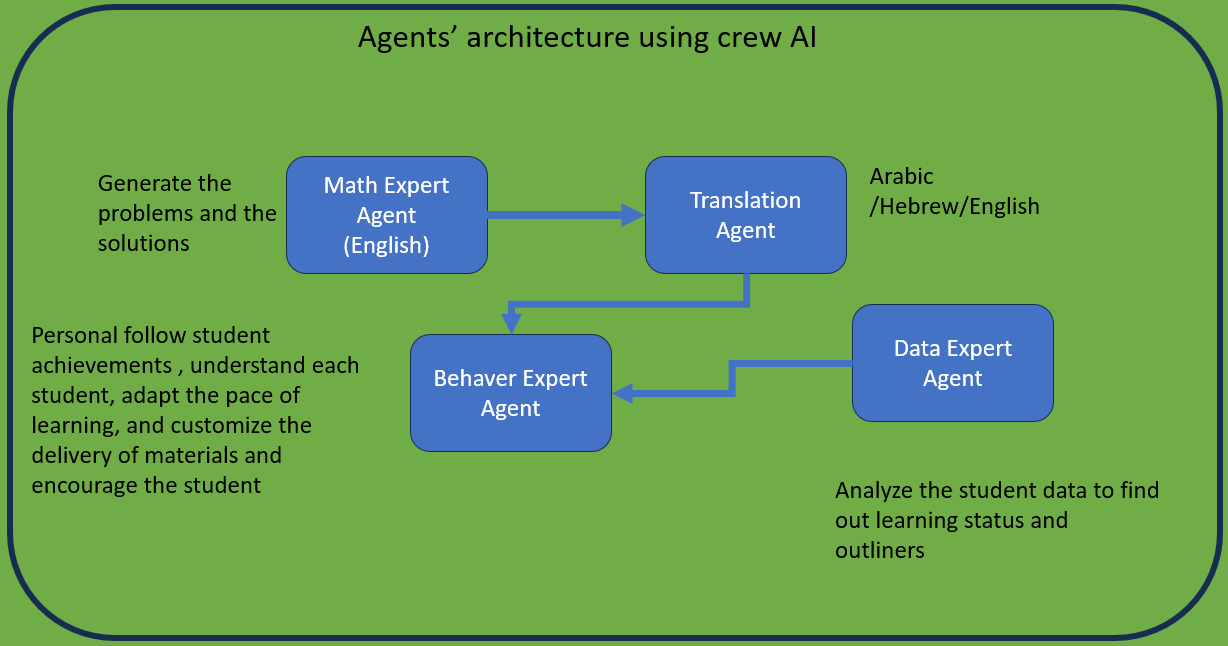 Agents' architecture using crew AI

Generate the problems and the solutions

Math Expert Agent (English)

Translation Agent

Arabic /Hebrew/English

Personal follow student achievements , understand each student, adapt the pace of learning, and customize the delivery of materials and encourage the student

Behaver Expert Agent

Data Expert Agent

Analyze the student data to find out learning status and outliners